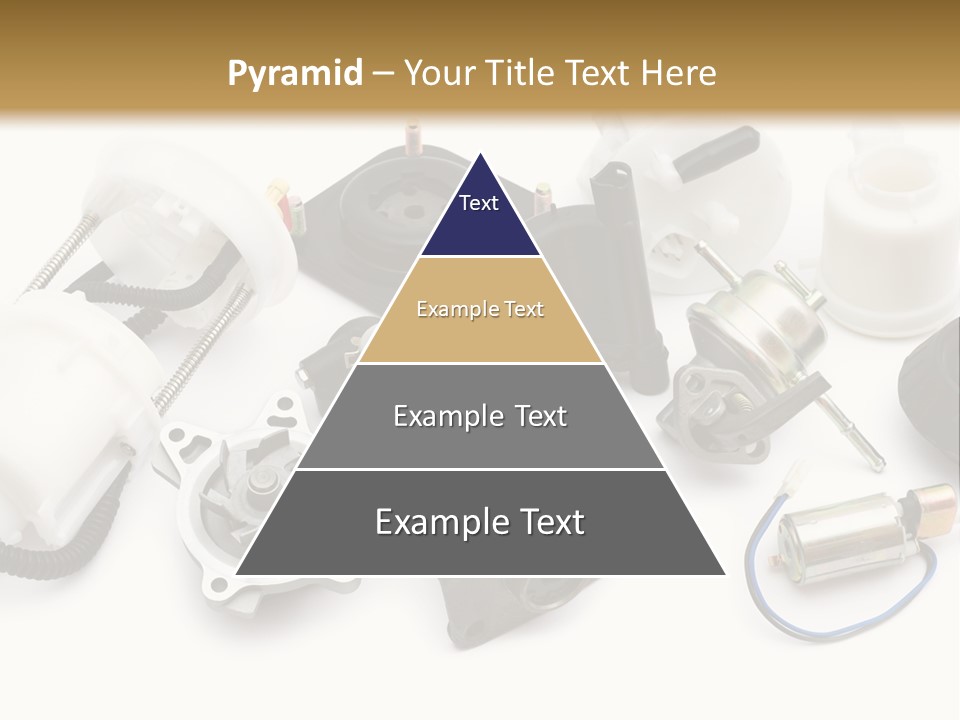 Pyramid – Your Title Text Here

Text

Example Text

Example Text

Example Text